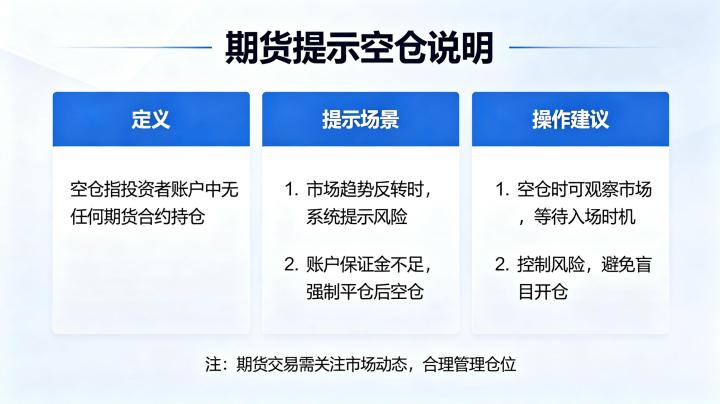 期货提示空仓说明

定义

空仓指投资者账户中无任何期货合约持仓

提示场景

1. 市场趋势反转时，系统提示风险

2. 账户保证金不足，强制平仓后空仓

操作建议

1. 空仓时可观察市场，等待入场时机

2. 控制风险，避免盲目开仓

注：期货交易需关注市场动态，合理管理仓位